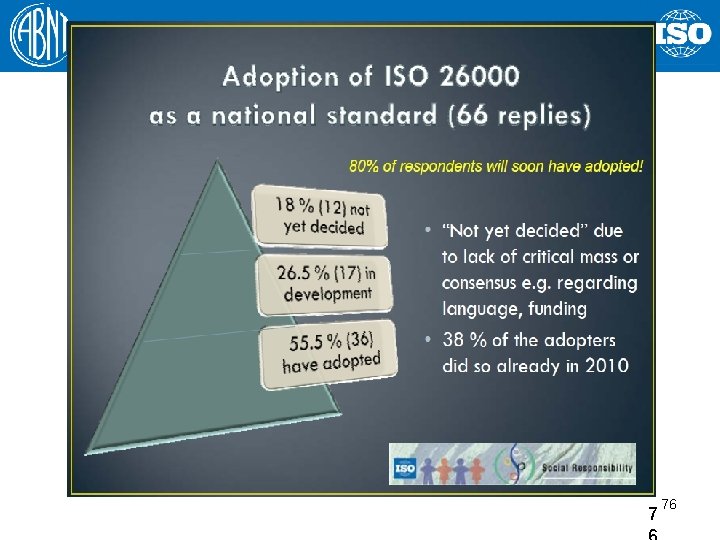 ABNT

ISO

Adoption of ISO 26000
as a national standard (66 replies)

80% of respondents will soon have adopted!

18 % (12) not yet decided

26.5 % (17) in development

55.5 % (36) have adopted

• "Not yet decided" due to lack of critical mass or consensus e.g. regarding language, funding
• 38 % of the adopters did so already in 2010

ISO

Social Responsibility

76

7
6